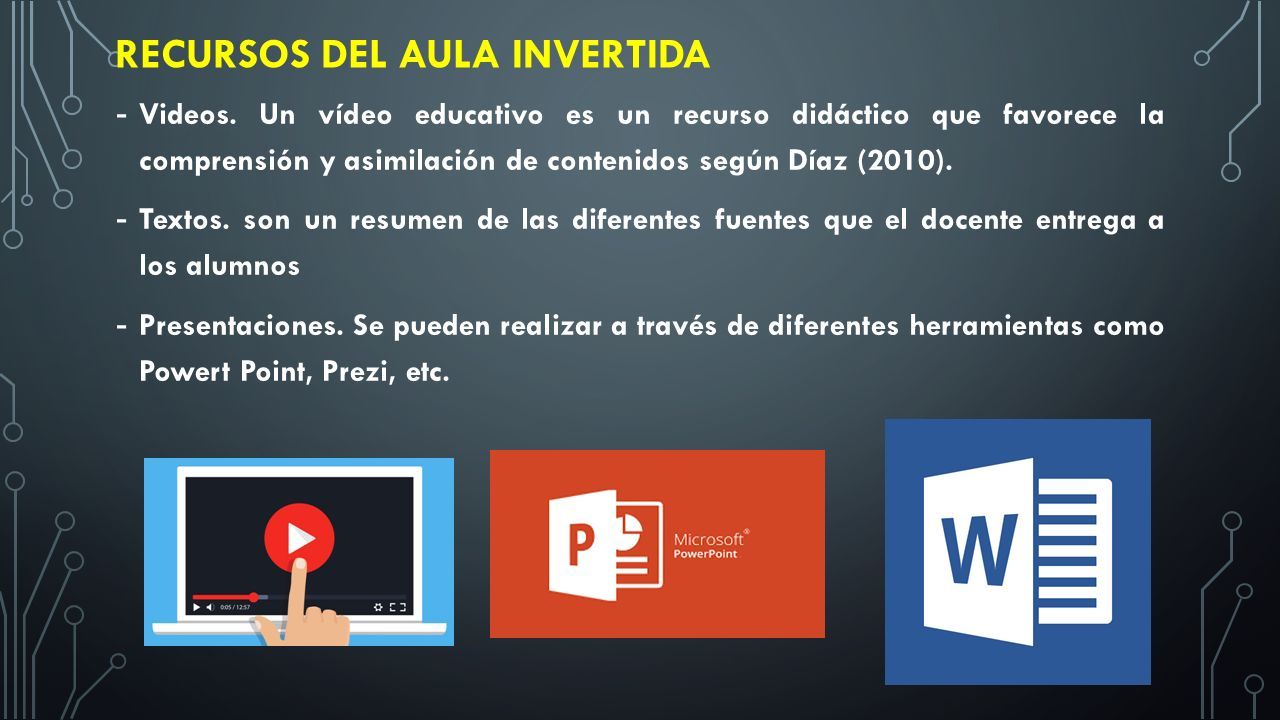 RECURSOS DEL AULA INVERTIDA

- Videos. Un vídeo educativo es un recurso didáctico que favorece la comprensión y asimilación de contenidos según Díaz (2010).

- Textos. son un resumen de las diferentes fuentes que el docente entrega a los alumnos

- Presentaciones. Se pueden realizar a través de diferentes herramientas como Powert Point, Prezi, etc.

0:05 / 12:57

P

Microsoft® PowerPoint

W